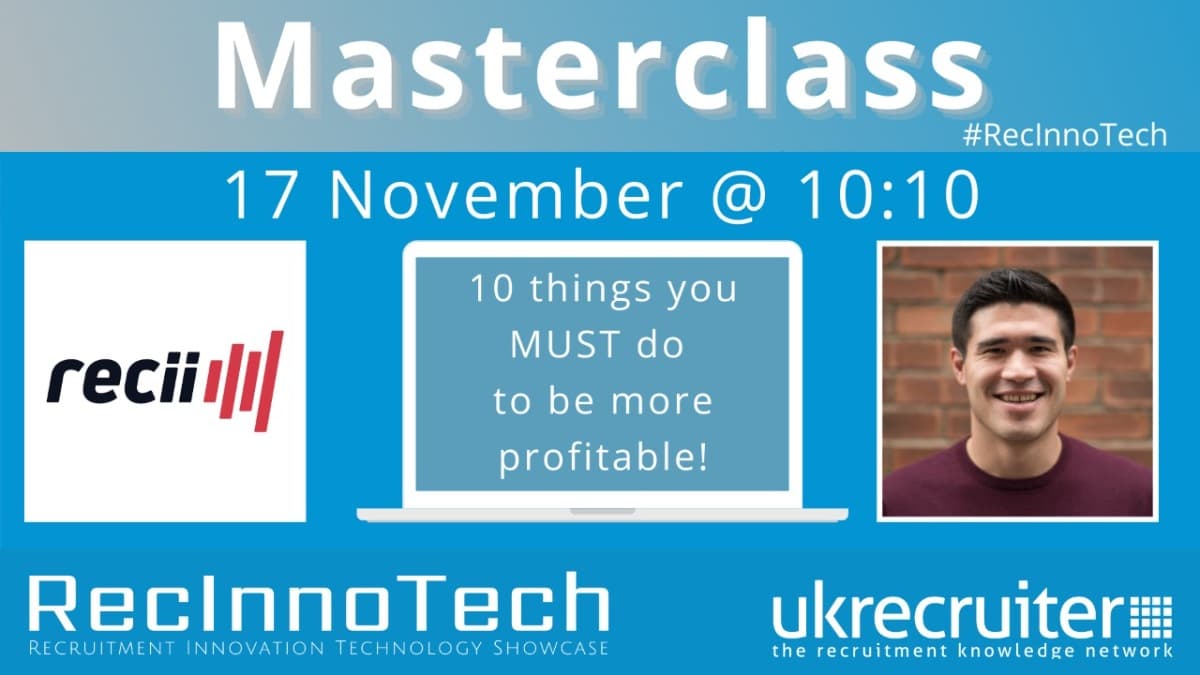 Masterclass

#RecInnoTech

17 November @ 10:10

recii

10 things you MUST do to be more profitable!

RecInnoTech
Recruitment Innovation Technology Showcase

ukrecruiter
the recruitment knowledge network